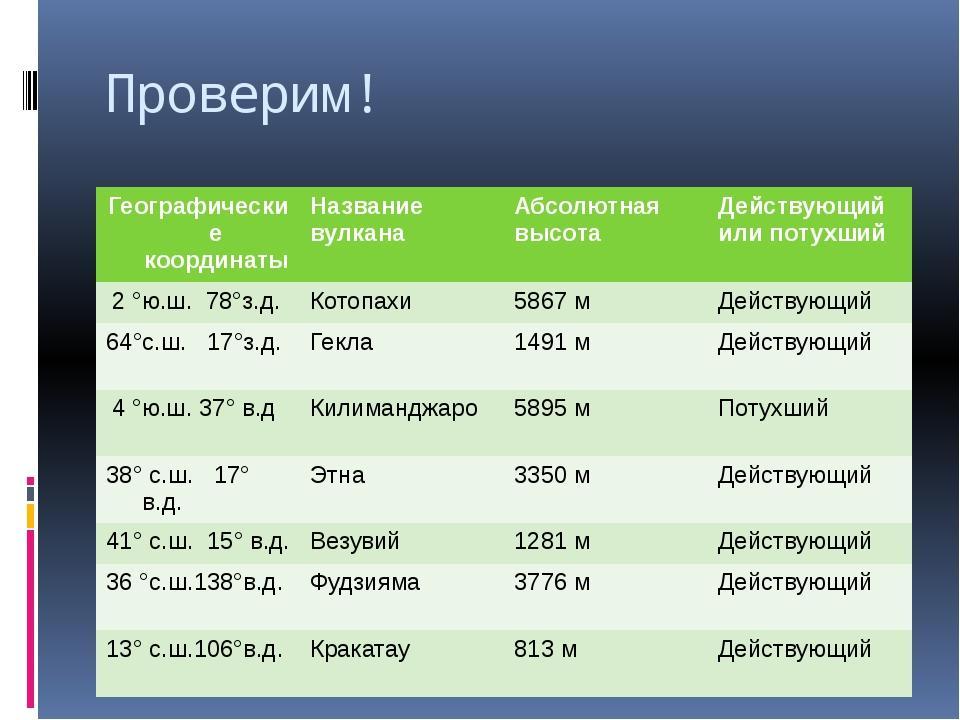 Проверим!

| Географические координаты | Название вулкана | Абсолютная высота | Действующий или потухший |
|---|---|---|---|
| 2 °ю.ш. 78°з.д. | Котопахи | 5867 м | Действующий |
| 64°с.ш. 17°з.д. | Гекла | 1491 м | Действующий |
| 4 °ю.ш. 37° в.д | Килиманджаро | 5895 м | Потухший |
| 38° с.ш. 17° в.д. | Этна | 3350 м | Действующий |
| 41° с.ш. 15° в.д. | Везувий | 1281 м | Действующий |
| 36 °с.ш.138°в.д. | Фудзияма | 3776 м | Действующий |
| 13° с.ш.106°в.д. | Кракатау | 813 м | Действующий |